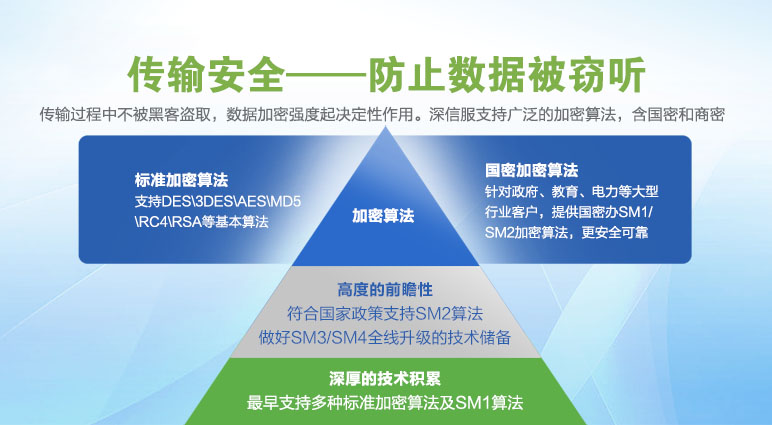 传输安全——防止数据被窃听

传输过程中不被黑客盗取，数据加密强度起决定性作用。深信服支持广泛的加密算法，含国密和商密

标准加密算法
支持DES\3DES\AES\MD5\RC4\RSA等基本算法

加密算法

国密加密算法
针对政府、教育、电力等大型行业客户，提供国密办SM1/SM2加密算法，更安全可靠

高度的前瞻性
符合国家政策支持SM2算法
做好SM3/SM4全线升级的技术储备

深厚的技术积累
最早支持多种标准加密算法及SM1算法